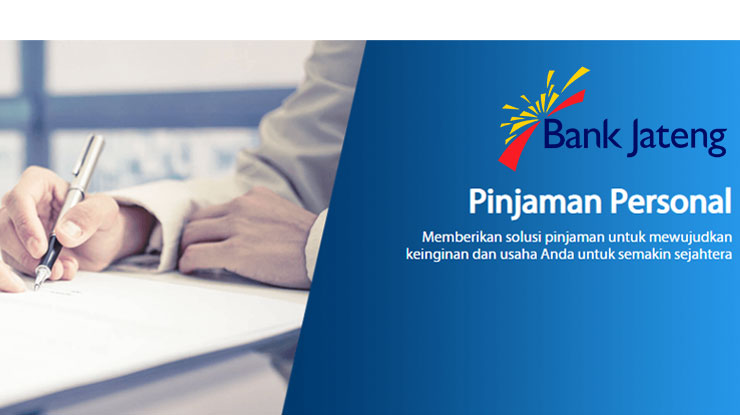 Bank Jateng

Pinjaman Personal

Memberikan solusi pinjaman untuk mewujudkan keinginan dan usaha Anda untuk semakin sejahtera